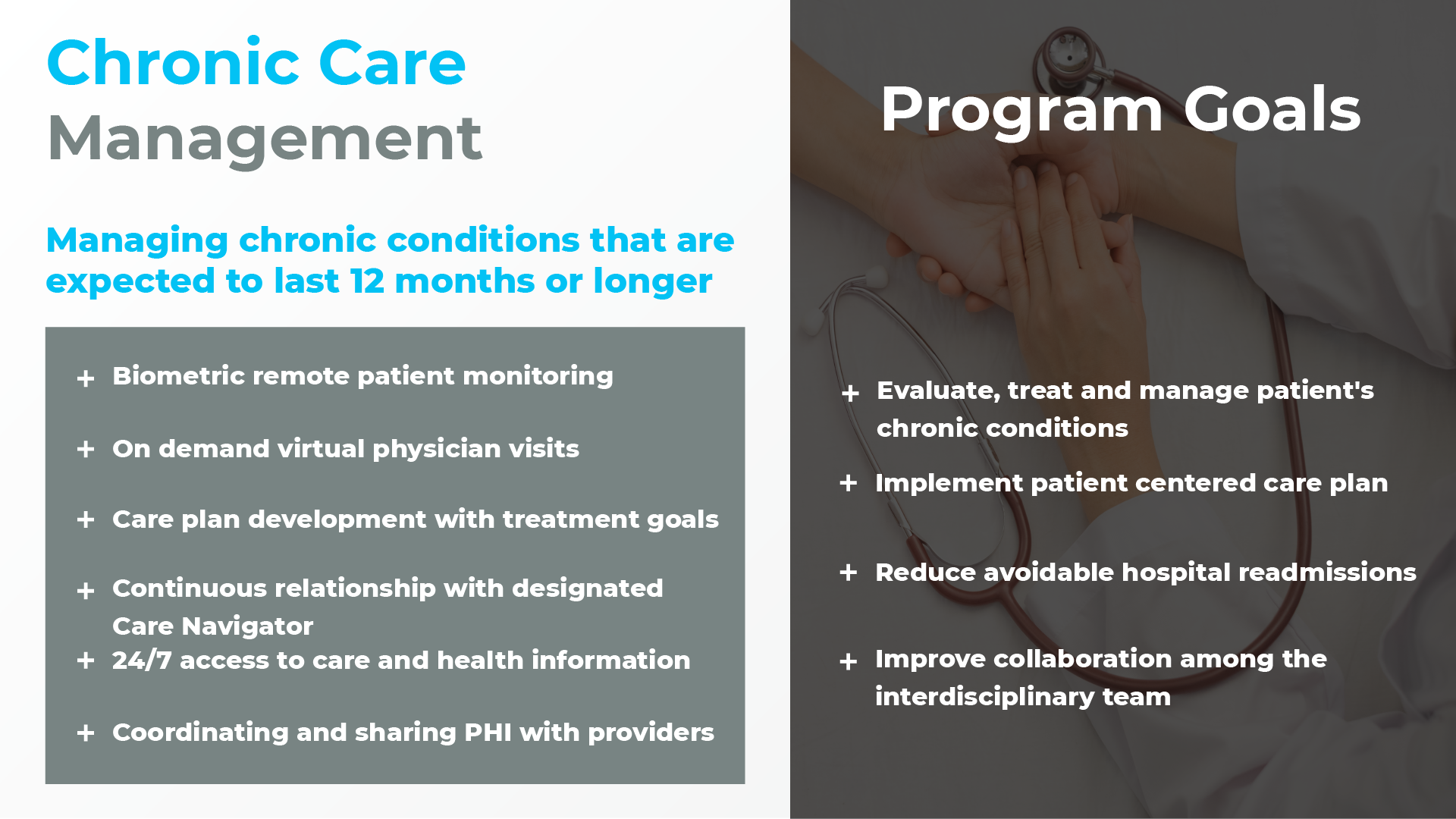 Chronic Care Management

Managing chronic conditions that are expected to last 12 months or longer

+ Biometric remote patient monitoring

+ On demand virtual physician visits

+ Care plan development with treatment goals

+ Continuous relationship with designated Care Navigator

+ 24/7 access to care and health information

+ Coordinating and sharing PHI with providers

Program Goals

+ Evaluate, treat and manage patient's chronic conditions

+ Implement patient centered care plan

+ Reduce avoidable hospital readmissions

+ Improve collaboration among the interdisciplinary team